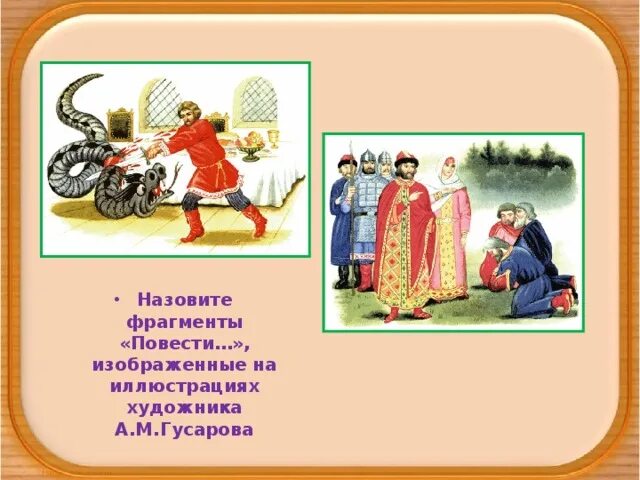 • Назовите фрагменты «Повести…», изображенные на иллюстрациях художника А.М.Гусарова